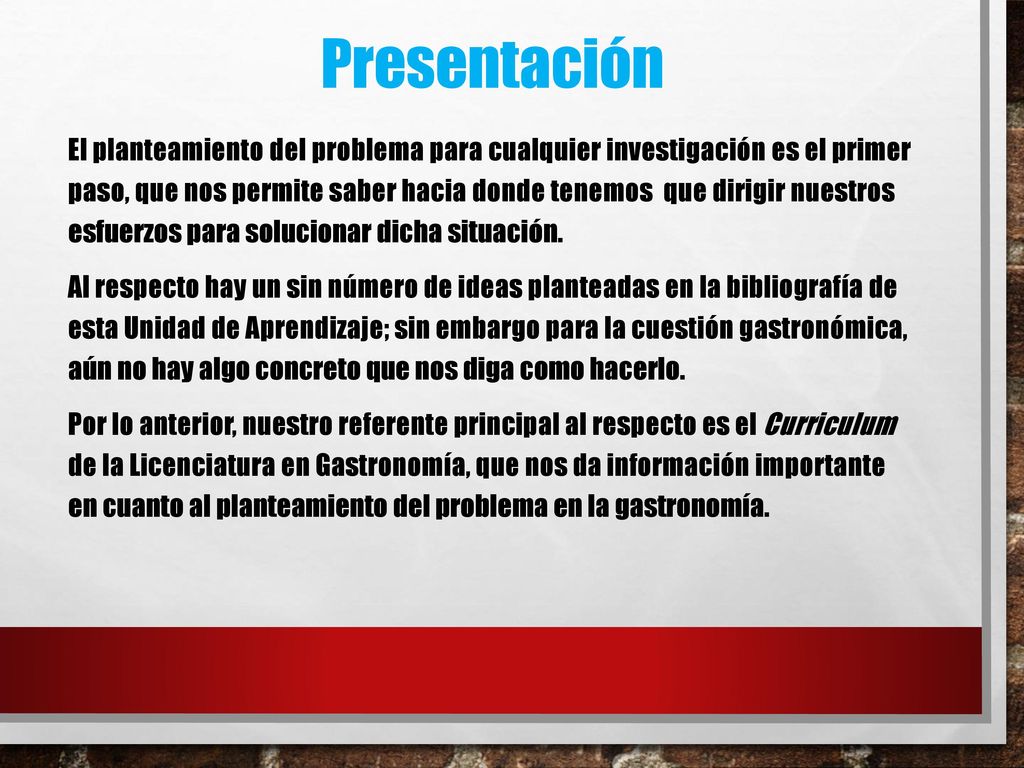 Presentación

El planteamiento del problema para cualquier investigación es el primer paso, que nos permite saber hacia donde tenemos  que dirigir nuestros esfuerzos para solucionar dicha situación.

Al respecto hay un sin número de ideas planteadas en la bibliografía de esta Unidad de Aprendizaje; sin embargo para la cuestión gastronómica, aún no hay algo concreto que nos diga como hacerlo.

Por lo anterior, nuestro referente principal al respecto es el Curriculum de la Licenciatura en Gastronomía, que nos da información importante en cuanto al planteamiento del problema en la gastronomía.